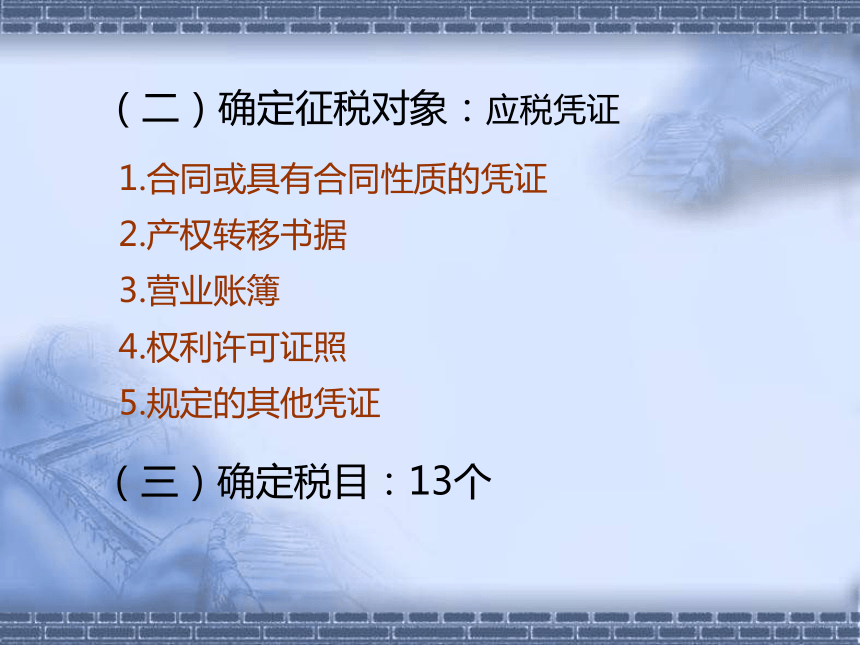 （二）确定征税对象：应税凭证

1.合同或具有合同性质的凭证

2.产权转移书据

3.营业账簿

4.权利许可证照

5.规定的其他凭证

（三）确定税目：13个